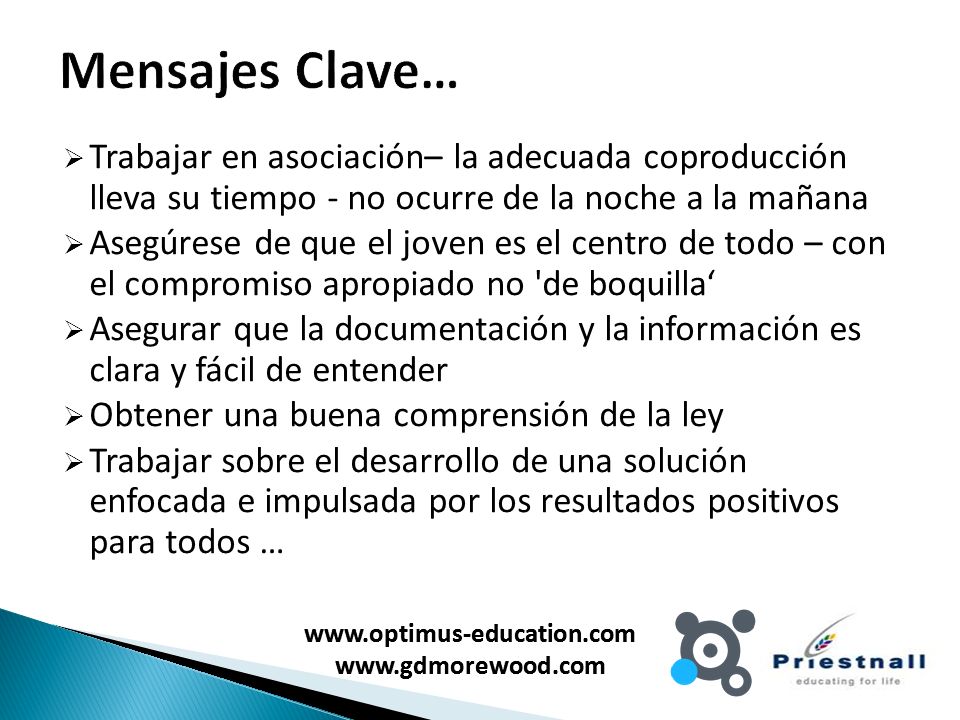 Mensajes Clave…

➢ Trabajar en asociación– la adecuada coproducción lleva su tiempo - no ocurre de la noche a la mañana

➢ Asegúrese de que el joven es el centro de todo – con el compromiso apropiado no 'de boquilla‘

➢ Asegurar que la documentación y la información es clara y fácil de entender

➢ Obtener una buena comprensión de la ley

➢ Trabajar sobre el desarrollo de una solución enfocada e impulsada por los resultados positivos para todos …

www.optimus-education.com
www.gdmorewood.com

Priestnall
educating for life